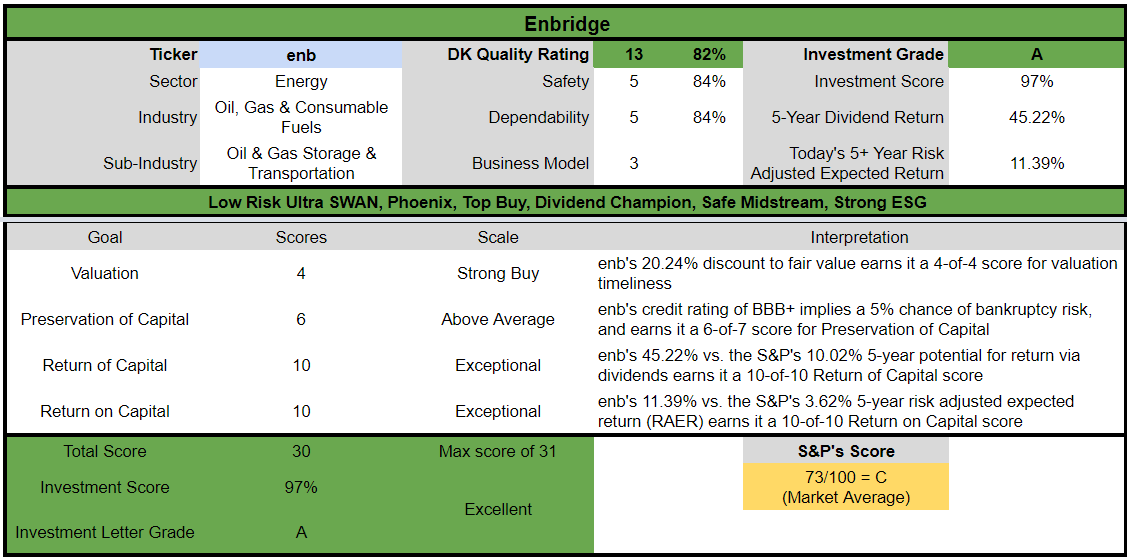 Enbridge

| Ticker | enb | DK Quality Rating | 13 | 82% | Investment Grade | A |
|---|---|---|---|---|---|---|
| Sector | Energy | Safety | 5 | 84% | Investment Score | 97% |
| Industry | Oil, Gas & Consumable Fuels | Dependability | 5 | 84% | 5-Year Dividend Return | 45.22% |
| Sub-Industry | Oil & Gas Storage & Transportation | Business Model | 3 | | Today's 5+ Year Risk Adjusted Expected Return | 11.39% |

Low Risk Ultra SWAN, Phoenix, Top Buy, Dividend Champion, Safe Midstream, Strong ESG

| Goal | Scores | Scale | Interpretation |
|---|---|---|---|
| Valuation | 4 | Strong Buy | enb's 20.24% discount to fair value earns it a 4-of-4 score for valuation timeliness |
| Preservation of Capital | 6 | Above Average | enb's credit rating of BBB+ implies a 5% chance of bankruptcy risk, and earns it a 6-of-7 score for Preservation of Capital |
| Return of Capital | 10 | Exceptional | enb's 45.22% vs. the S&P's 10.02% 5-year potential for return via dividends earns it a 10-of-10 Return of Capital score |
| Return on Capital | 10 | Exceptional | enb's 11.39% vs. the S&P's 3.62% 5-year risk adjusted expected return (RAER) earns it a 10-of-10 Return on Capital score |
| Total Score | 30 | Max score of 31 | S&P's Score |
| Investment Score | 97% | Excellent | 73/100 = C (Market Average) |
| Investment Letter Grade | A | | |